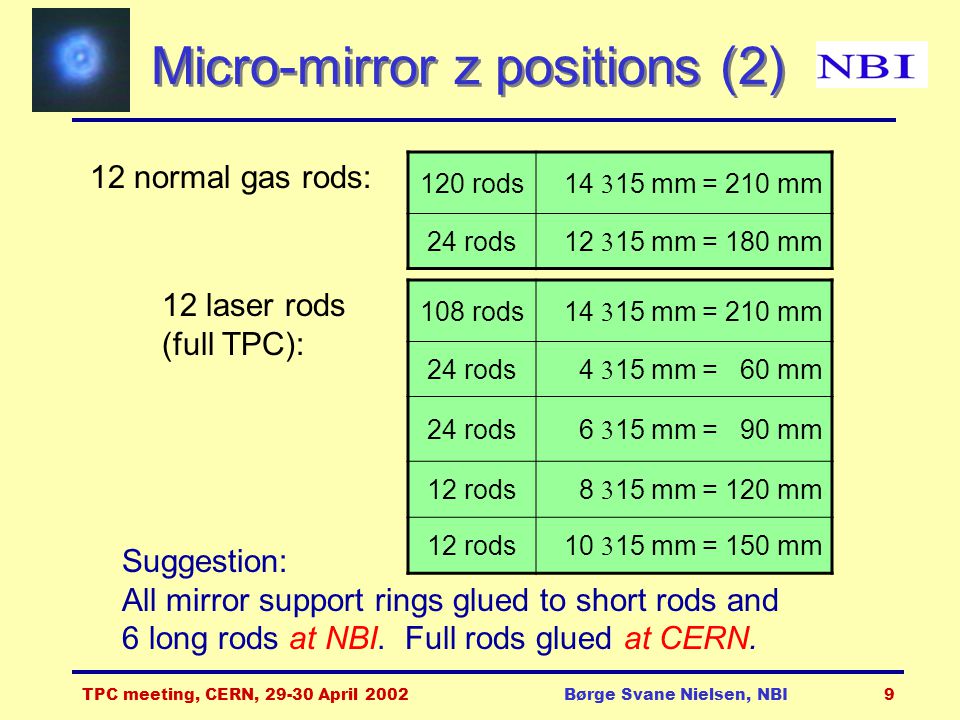 Micro-mirror z positions (2)

NBI

12 normal gas rods:

| 120 rods | 14 3 15 mm = 210 mm |
|---|---|
| 24 rods | 12 3 15 mm = 180 mm |

12 laser rods (full TPC):

| 108 rods | 14 3 15 mm = 210 mm |
|---|---|
| 24 rods | 4 3 15 mm = 60 mm |
| 24 rods | 6 3 15 mm = 90 mm |
| 12 rods | 8 3 15 mm = 120 mm |
| 12 rods | 10 3 15 mm = 150 mm |

Suggestion:
All mirror support rings glued to short rods and 6 long rods at NBI. Full rods glued at CERN.

TPC meeting, CERN, 29-30 April 2002

Børge Svane Nielsen, NBI

9